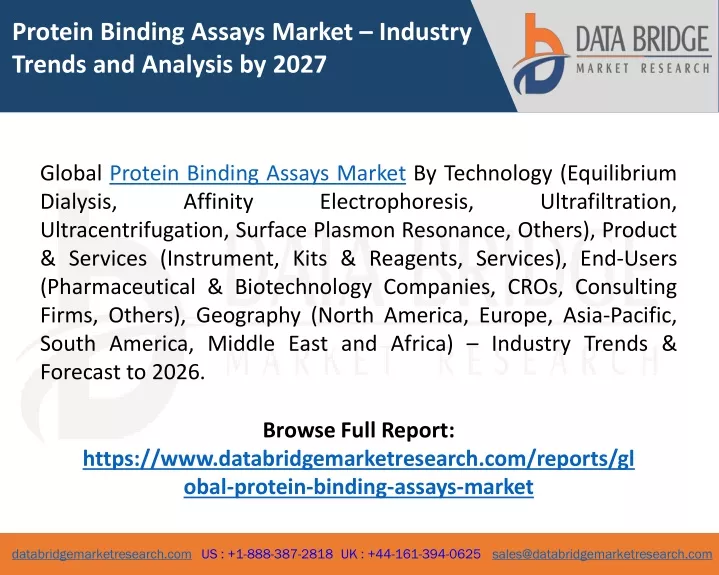 Protein Binding Assays Market – Industry Trends and Analysis by 2027

DATA BRIDGE
MARKET RESEARCH

Global Protein Binding Assays Market By Technology (Equilibrium Dialysis, Affinity Electrophoresis, Ultrafiltration, Ultracentrifugation, Surface Plasmon Resonance, Others), Product & Services (Instrument, Kits & Reagents, Services), End-Users (Pharmaceutical & Biotechnology Companies, CROs, Consulting Firms, Others), Geography (North America, Europe, Asia-Pacific, South America, Middle East and Africa) – Industry Trends & Forecast to 2026.

Browse Full Report:
https://www.databridgemarketresearch.com/reports/global-protein-binding-assays-market

databridgemarketresearch.com US : +1-888-387-2818 UK : +44-161-394-0625 sales@databridgemarketresearch.com